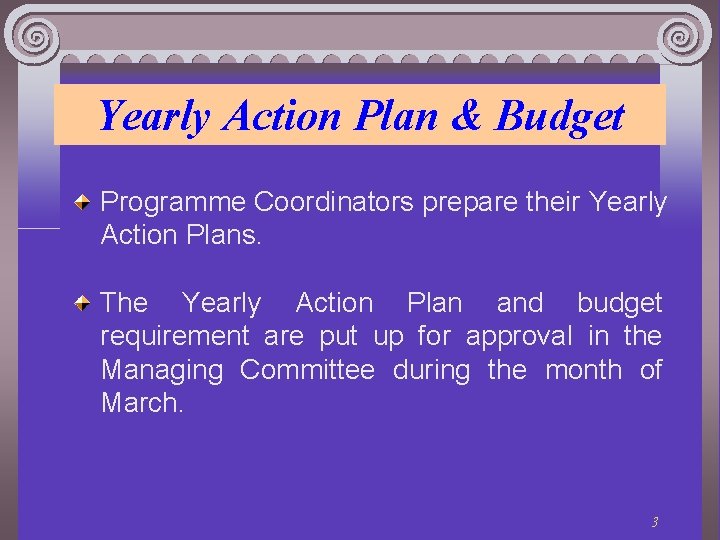 Yearly Action Plan & Budget

Programme Coordinators prepare their Yearly Action Plans.

The Yearly Action Plan and budget requirement are put up for approval in the Managing Committee during the month of March.

3